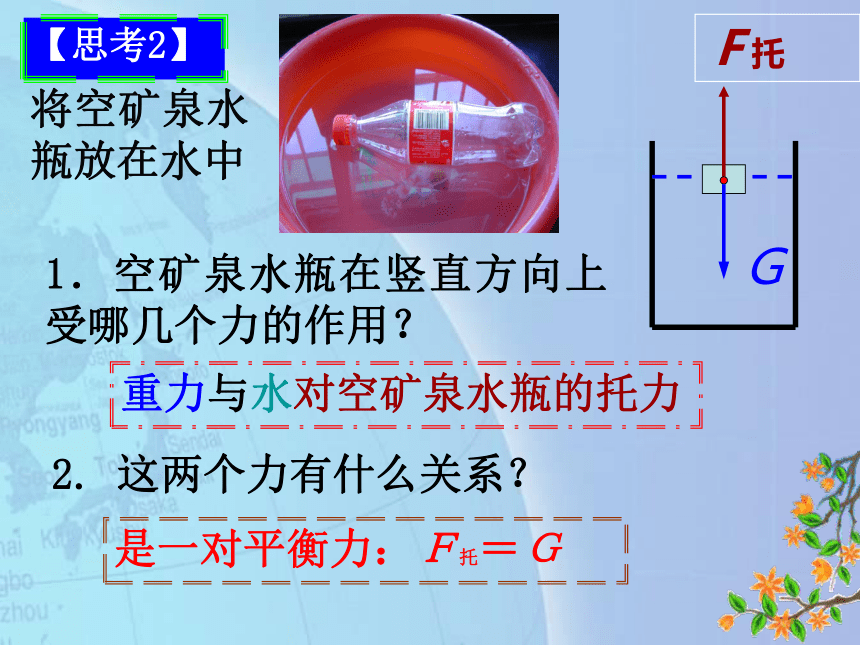 【思考2】

将空矿泉水瓶放在水中

$F_{托}$

$G$

1. 空矿泉水瓶在竖直方向上受哪几个力的作用？

重力与水对空矿泉水瓶的托力

2. 这两个力有什么关系？

是一对平衡力：$F_{托} = G$